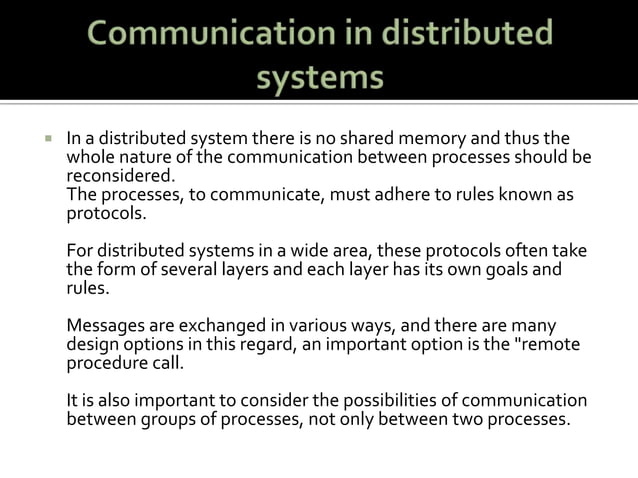 Communication in distributed systems

In a distributed system there is no shared memory and thus the whole nature of the communication between processes should be reconsidered.
The processes, to communicate, must adhere to rules known as protocols.

For distributed systems in a wide area, these protocols often take the form of several layers and each layer has its own goals and rules.

Messages are exchanged in various ways, and there are many design options in this regard, an important option is the "remote procedure call.

It is also important to consider the possibilities of communication between groups of processes, not only between two processes.